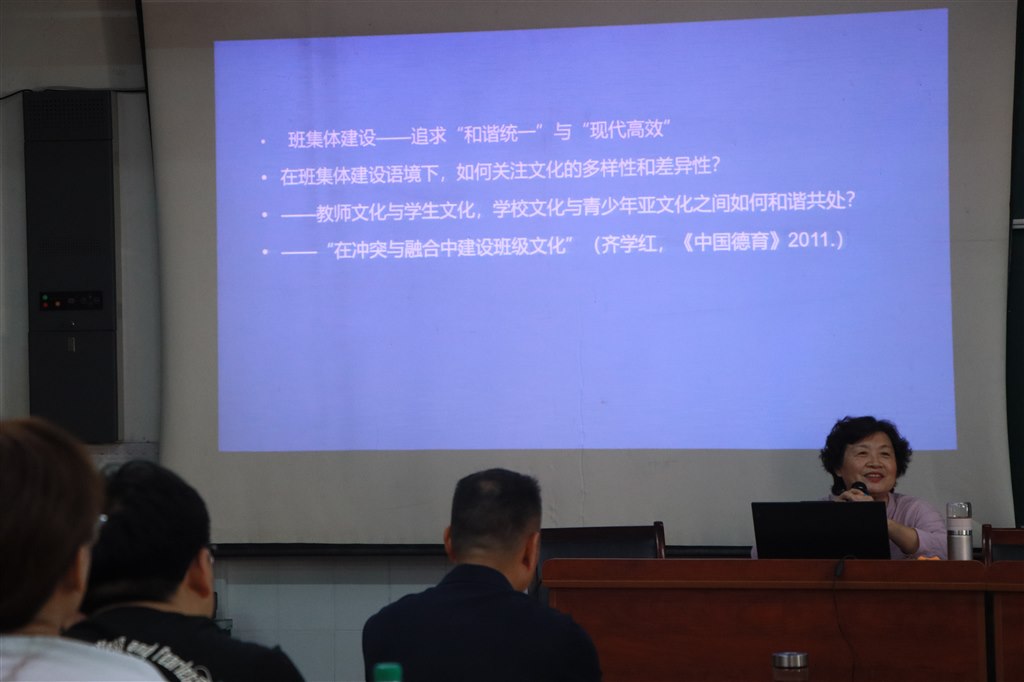 • 班集体建设——追求“和谐统一”与“现代高效”
• 在班集体建设语境下，如何关注文化的多样性和差异性？
• ——教师文化与学生文化，学校文化与青少年亚文化之间如何和谐共处？
• ——“在冲突与融合中建设班级文化”（齐学红，《中国德育》2011.）